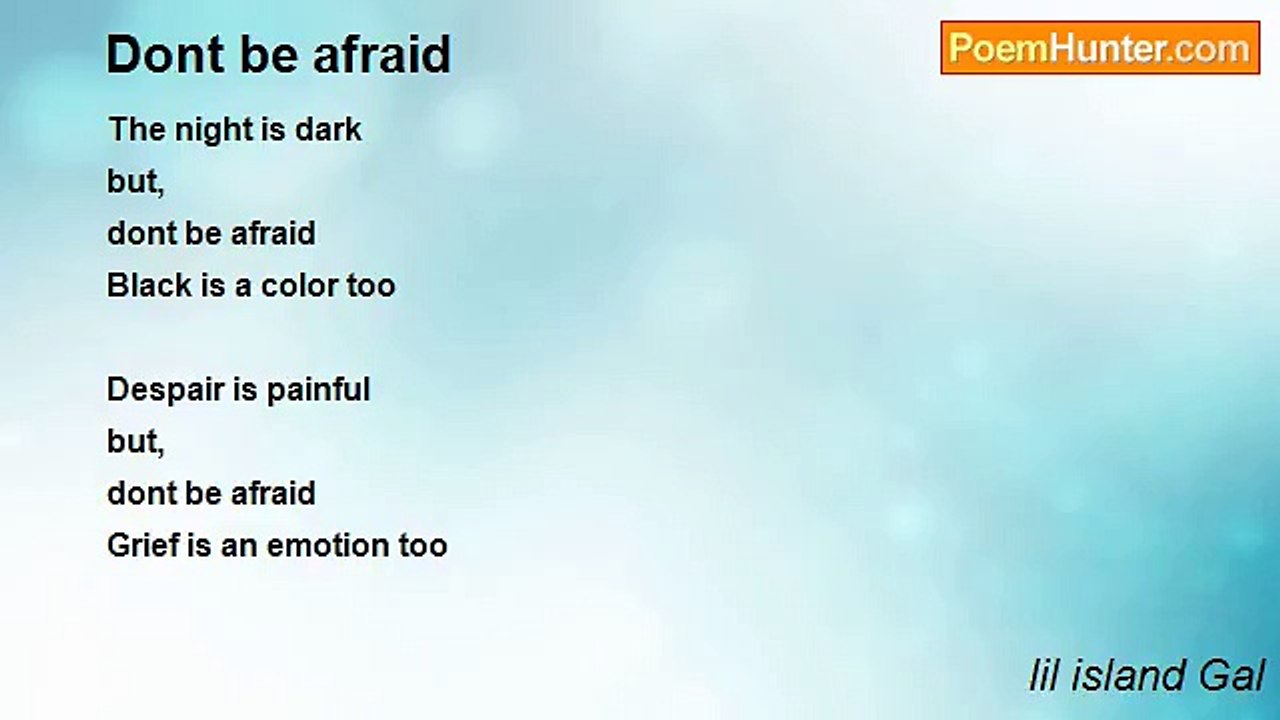 Dont be afraid

PoemHunter.com

The night is dark
but,
dont be afraid
Black is a color too

Despair is painful
but,
dont be afraid
Grief is an emotion too

lil island Gal